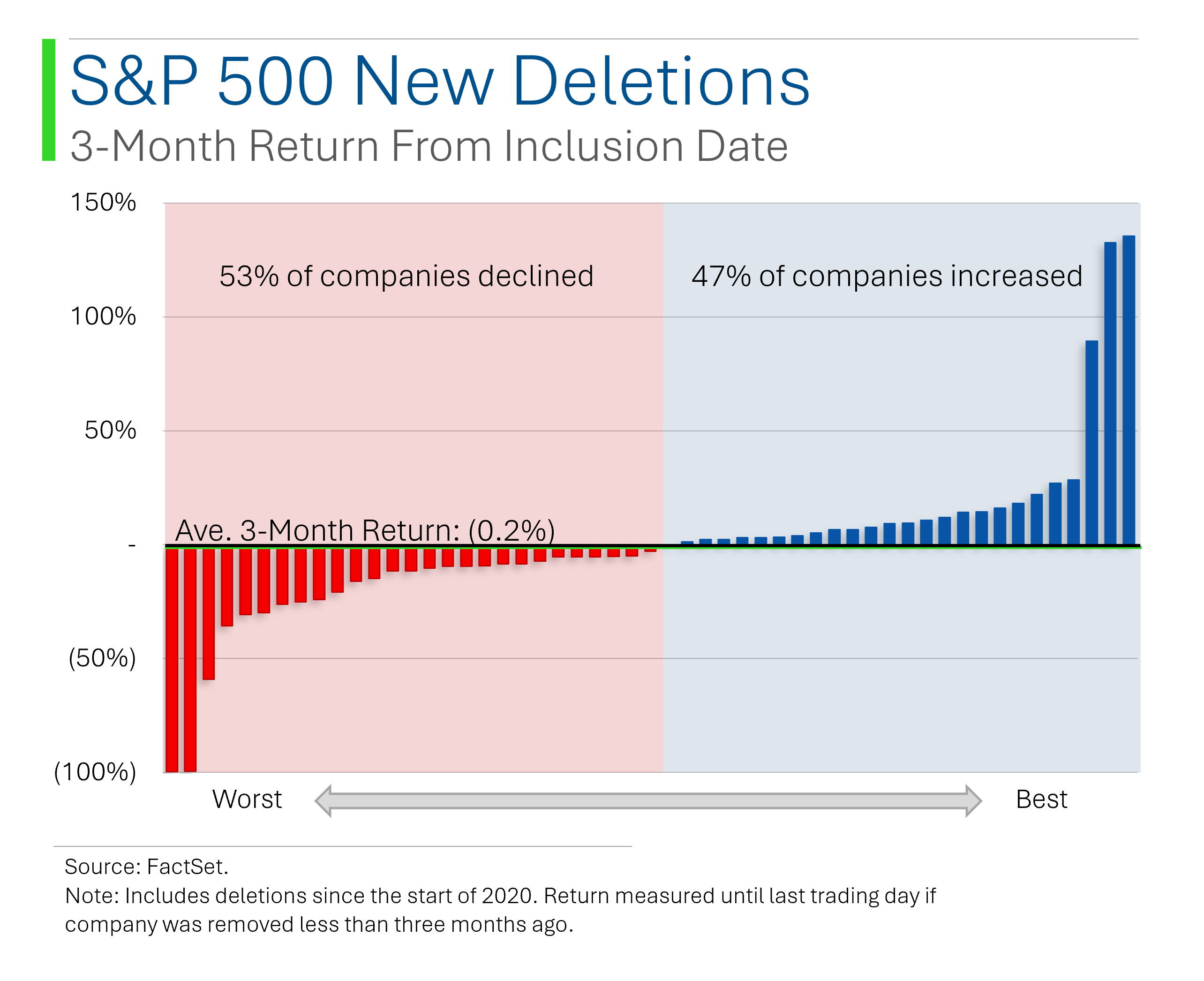 S&P 500 New Deletions
3-Month Return From Inclusion Date

150%
100%
50%
-
(50%)
(100%)

53% of companies declined
47% of companies increased
Ave. 3-Month Return: (0.2%)

Worst
Best

Source: FactSet.
Note: Includes deletions since the start of 2020. Return measured until last trading day if company was removed less than three months ago.